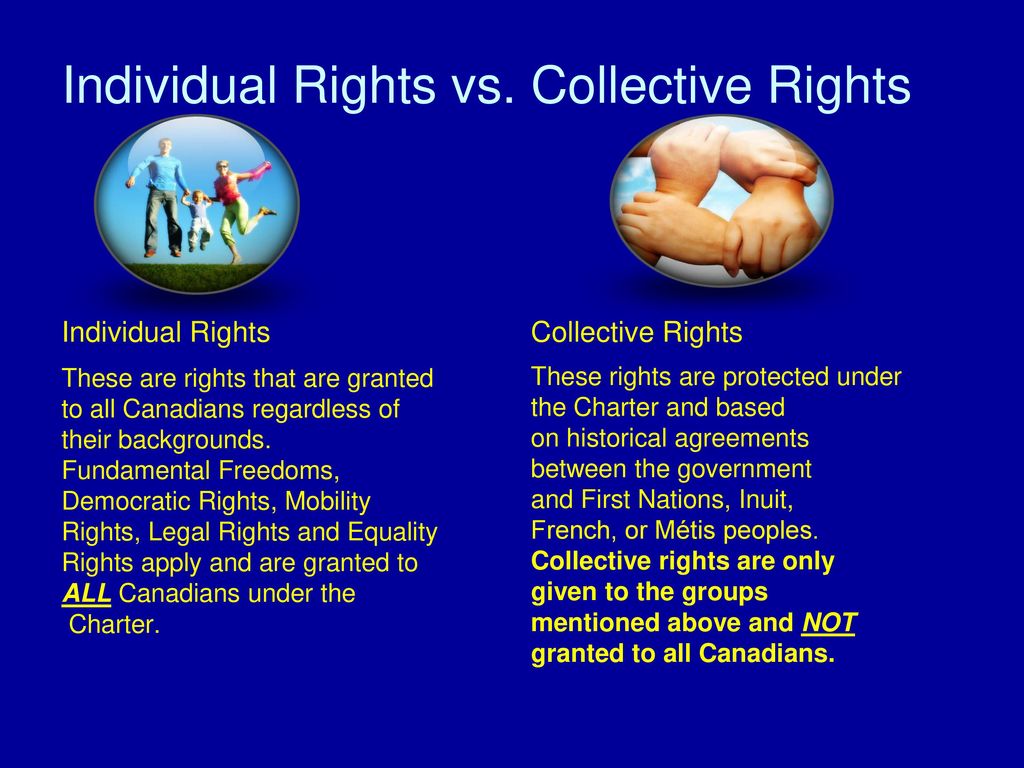 Individual Rights vs. Collective Rights

Individual Rights

These are rights that are granted to all Canadians regardless of their backgrounds. Fundamental Freedoms, Democratic Rights, Mobility Rights, Legal Rights and Equality Rights apply and are granted to ALL Canadians under the Charter.

Collective Rights

These rights are protected under the Charter and based on historical agreements between the government and First Nations, Inuit, French, or Métis peoples. Collective rights are only given to the groups mentioned above and NOT granted to all Canadians.